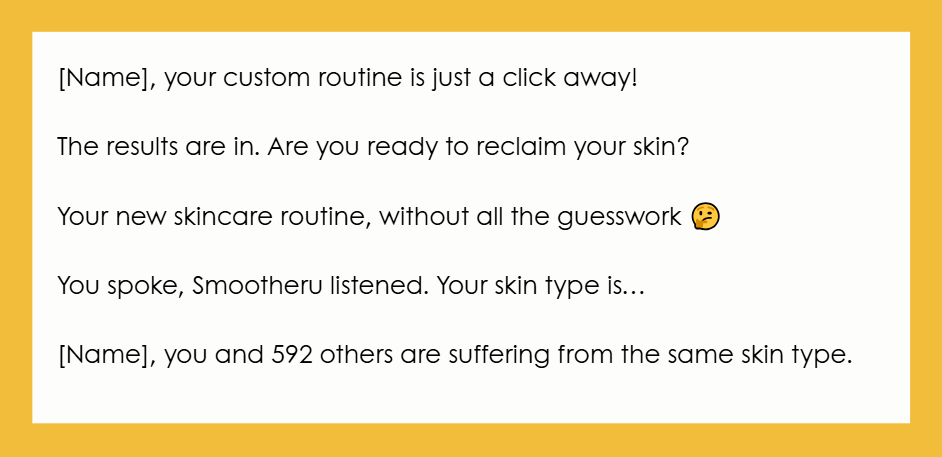 [Name], your custom routine is just a click away!

The results are in. Are you ready to reclaim your skin?

Your new skincare routine, without all the guesswork 🤔

You spoke, Smootheru listened. Your skin type is…

[Name], you and 592 others are suffering from the same skin type.